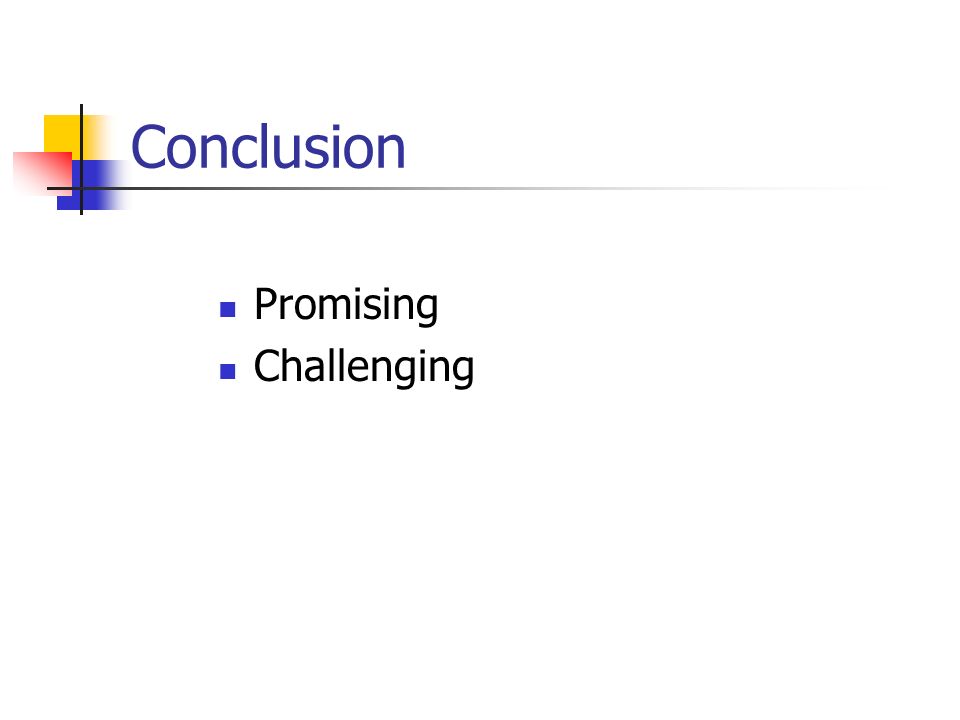 Conclusion

- Promising
- Challenging